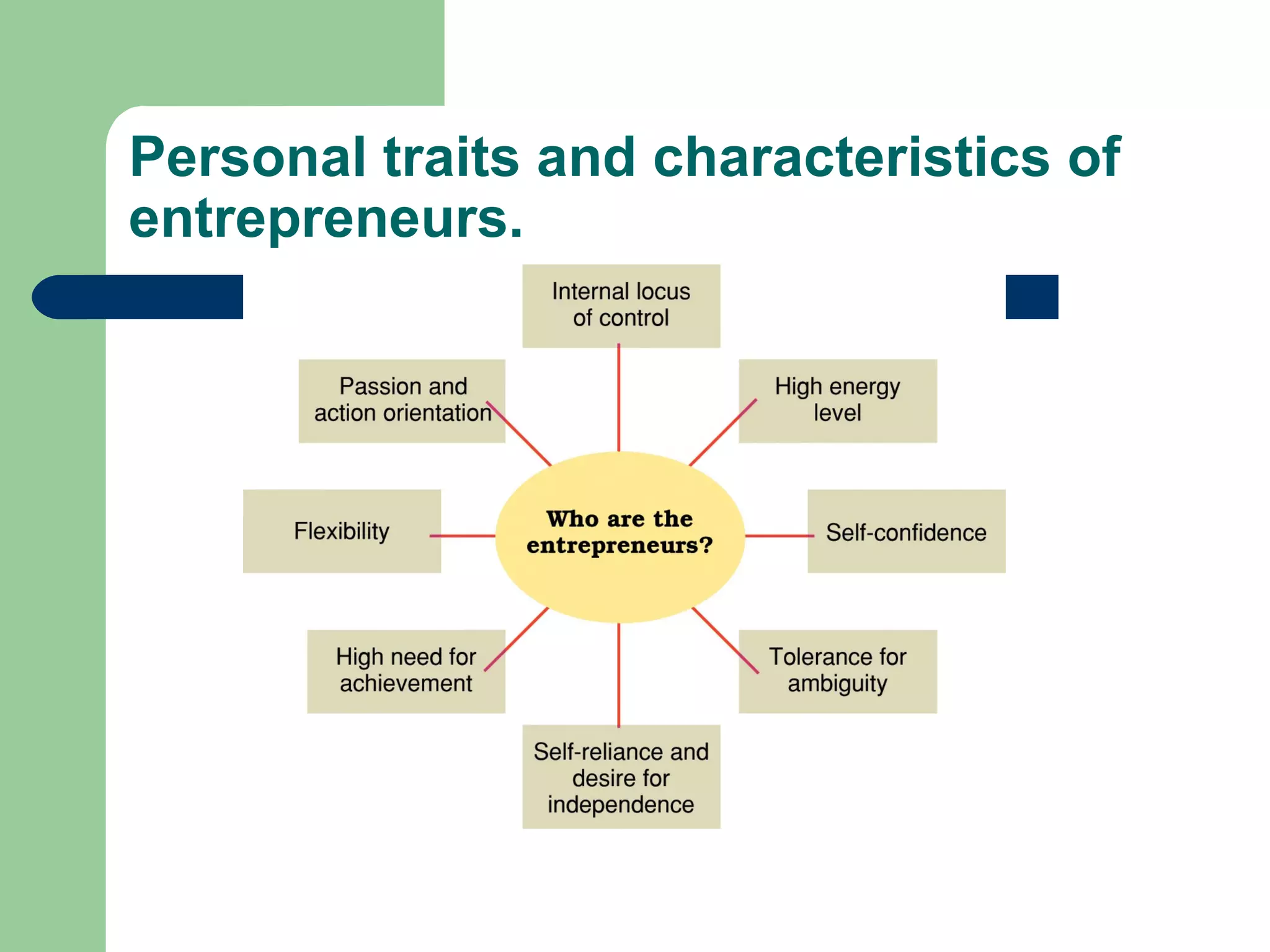 Personal traits and characteristics of entrepreneurs.

Internal locus of control

Passion and action orientation

High energy level

Flexibility

Who are the entrepreneurs?

Self-confidence

High need for achievement

Tolerance for ambiguity

Self-reliance and desire for independence